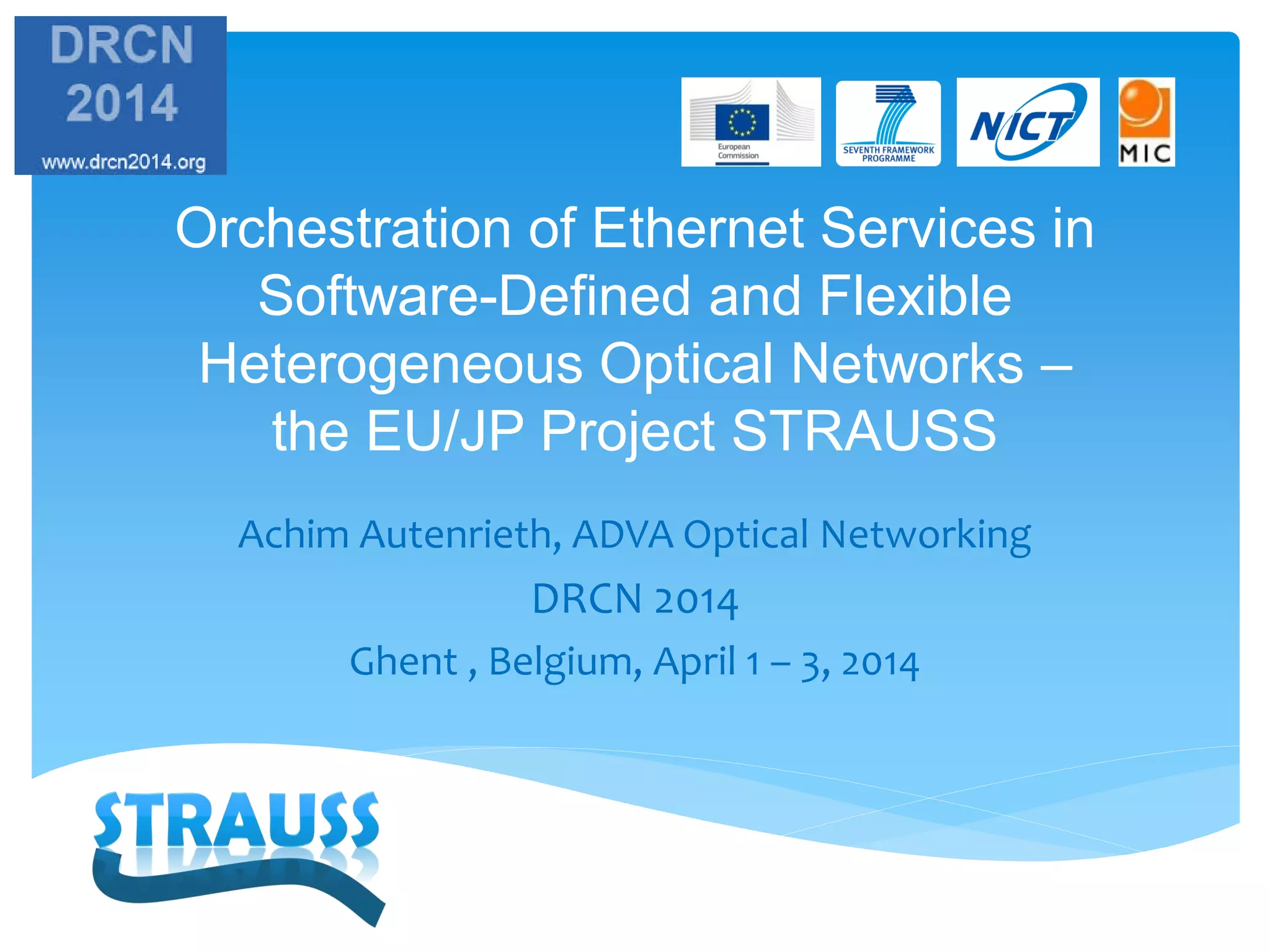 DRCN 2014
www.drcn2014.org

European Commission

SEVENTH FRAMEWORK PROGRAMME

NICT

MIC

Orchestration of Ethernet Services in Software-Defined and Flexible Heterogeneous Optical Networks – the EU/JP Project STRAUSS

Achim Autenrieth, ADVA Optical Networking

DRCN 2014

Ghent , Belgium, April 1 – 3, 2014

STRAUSS